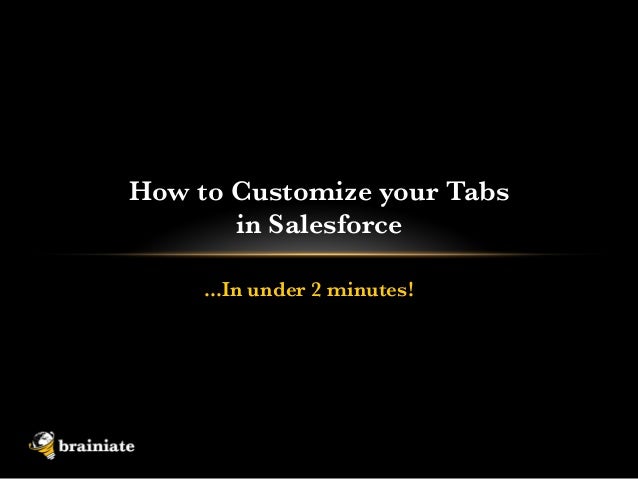 How to Customize your Tabs in Salesforce

...In under 2 minutes!

brainiate